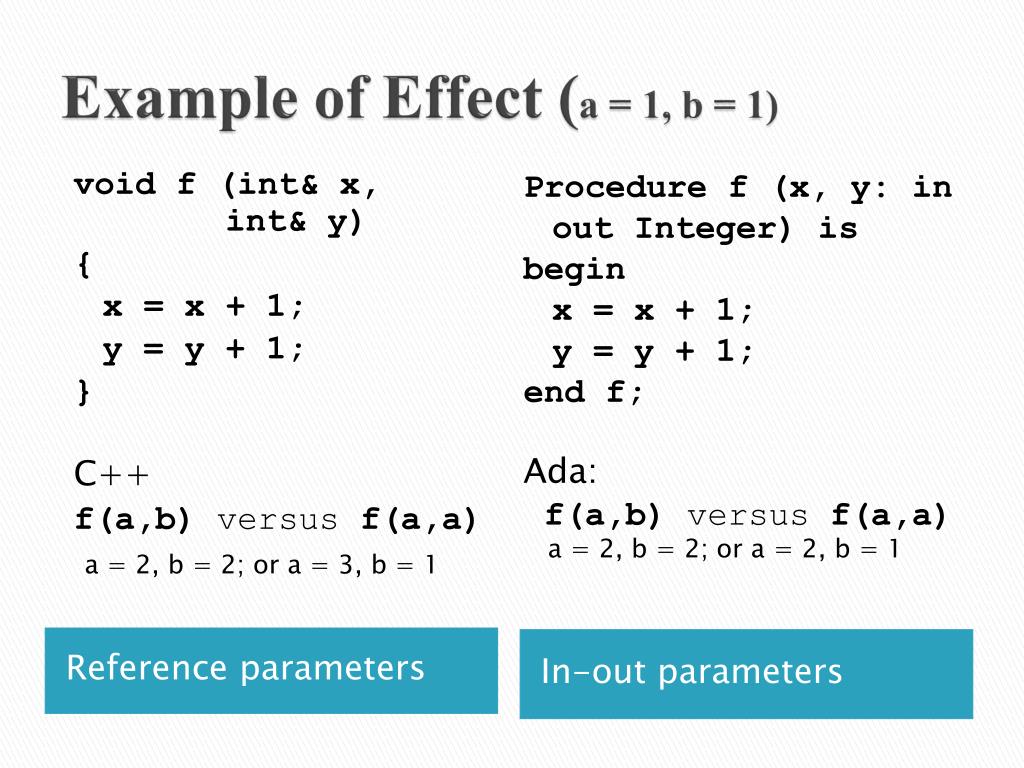 Example of Effect (a = 1, b = 1)

void f (int& x,
        int& y)
{
  x = x + 1;
  y = y + 1;
}

C++
f(a,b) versus f(a,a)
a = 2, b = 2; or a = 3, b = 1

Reference parameters

Procedure f (x, y: in
  out Integer) is
begin
  x = x + 1;
  y = y + 1;
end f;

Ada:
f(a,b) versus f(a,a)
a = 2, b = 2; or a = 2, b = 1

In-out parameters